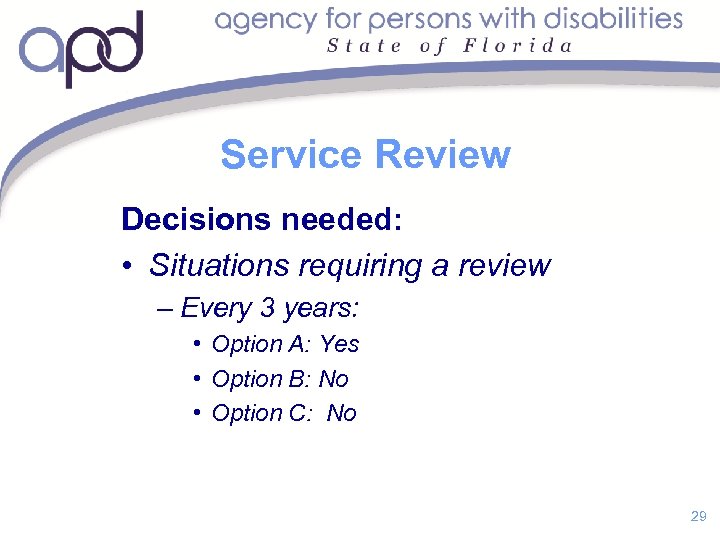 apd

agency for persons with disabilities
State of Florida

Service Review

Decisions needed:

• Situations requiring a review

– Every 3 years:

• Option A: Yes

• Option B: No

• Option C: No

29